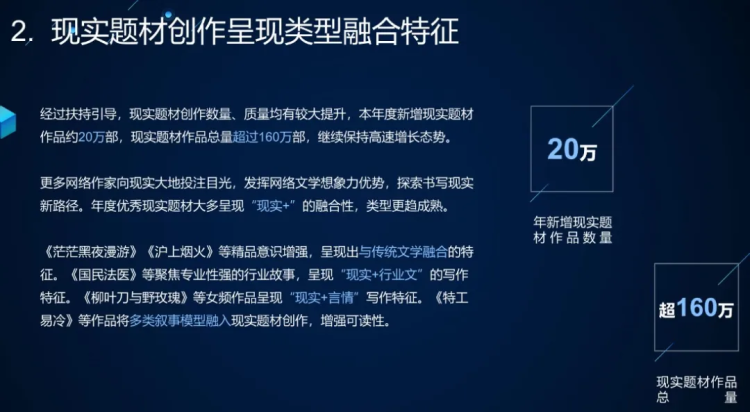 2. 现实题材创作呈现类型融合特征

经过扶持引导，现实题材创作数量、质量均有较大提升，本年度新增现实题材作品约20万部，现实题材作品总量超过160万部，继续保持高速增长态势。

更多网络作家向现实大地投注目光，发挥网络文学想象力优势，探索书写现实新路径。年度优秀现实题材大多呈现“现实+”的融合性，类型更趋成熟。

《茫茫黑夜漫游》《沪上烟火》等精品意识增强，呈现出与传统文学融合的特征。《国民法医》等聚焦专业性强的行业故事，呈现“现实+行业文”的写作特征。《柳叶刀与野玫瑰》等女频作品呈现“现实+言情”写作特征。《特工易冷》等作品将多类叙事模型融入现实题材创作，增强可读性。

20万

年新增现实题材作品数量

超160万

现实题材作品总量